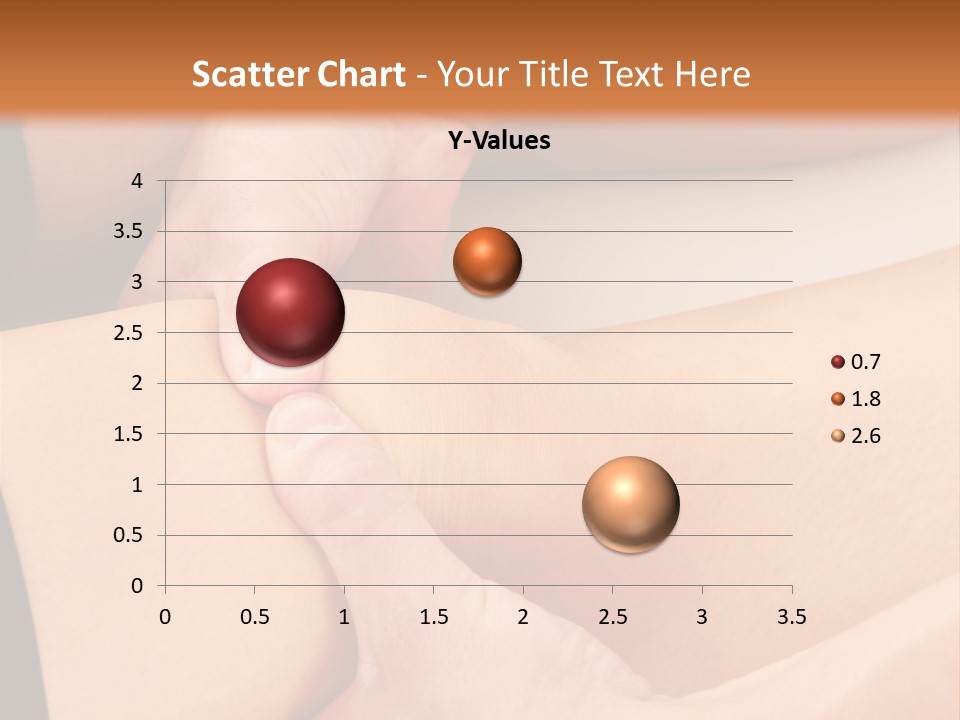 Scatter Chart - Your Title Text Here

Y-Values

4
3.5
3
2.5
2
1.5
1
0.5
0

0 0.5 1 1.5 2 2.5 3 3.5

0.7
1.8
2.6